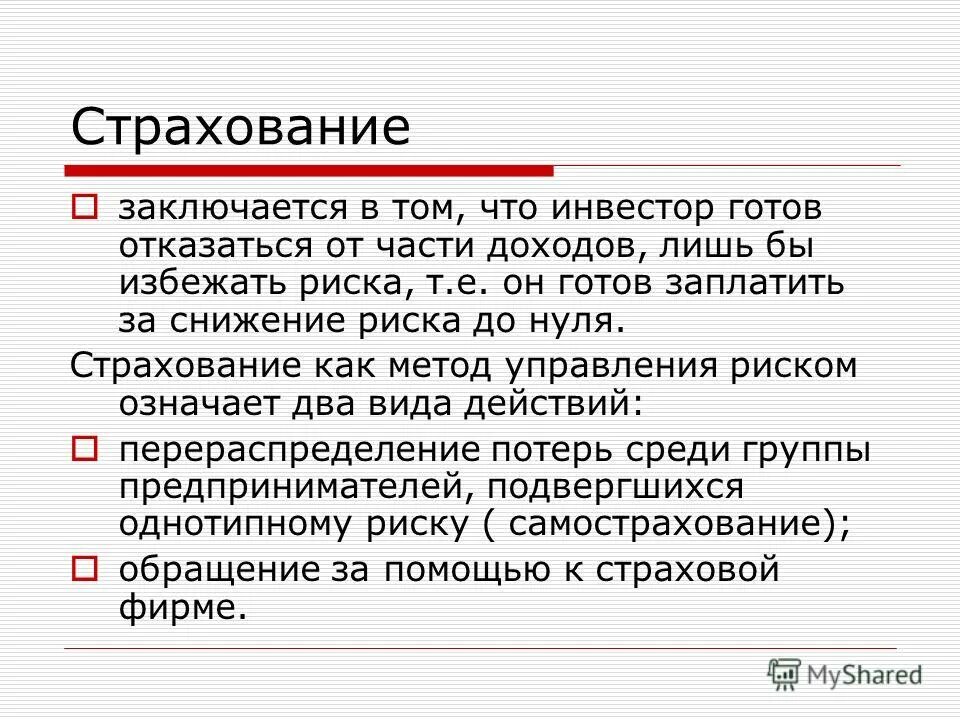 Страхование

заключается в том, что инвестор готов отказаться от части доходов, лишь бы избежать риска, т.е. он готов заплатить за снижение риска до нуля.

Страхование как метод управления риском означает два вида действий:

перераспределение потерь среди группы предпринимателей, подвергшихся однотипному риску ( самострахование);

обращение за помощью к страховой фирме.

MyShared